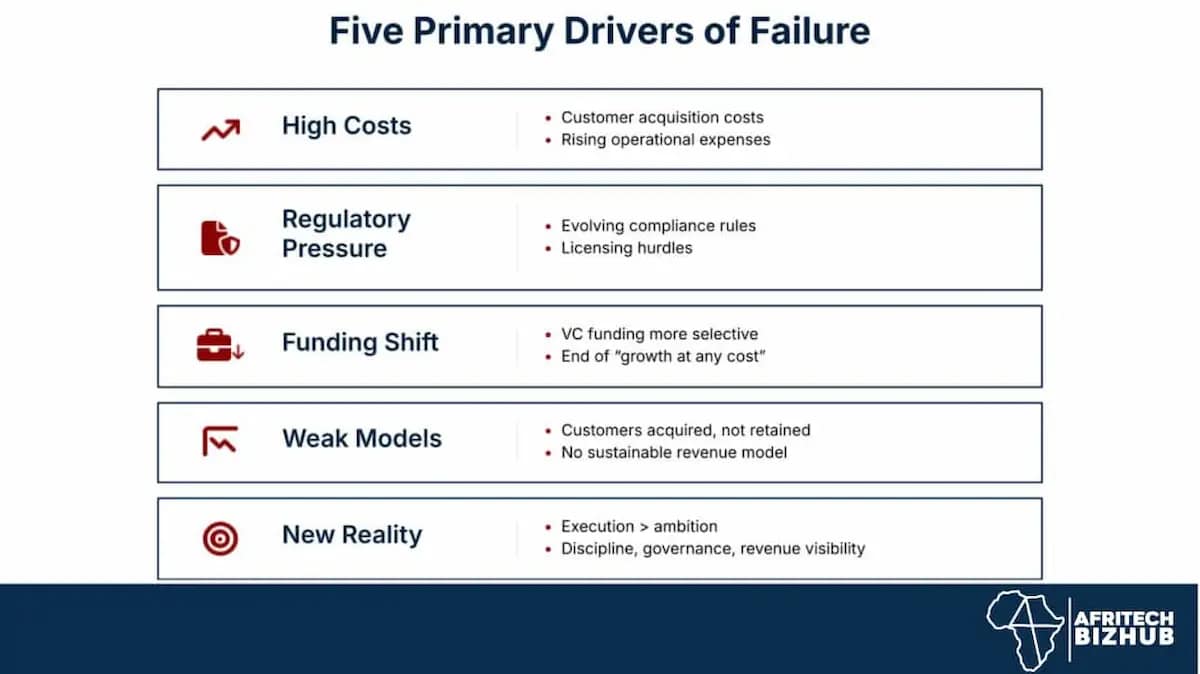 Five Primary Drivers of Failure

High Costs

• Customer acquisition costs
• Rising operational expenses

Regulatory Pressure

• Evolving compliance rules
• Licensing hurdles

Funding Shift

• VC funding more selective
• End of "growth at any cost"

Weak Models

• Customers acquired, not retained
• No sustainable revenue model

New Reality

• Execution > ambition
• Discipline, governance, revenue visibility

AFRITECH
BIZHUB